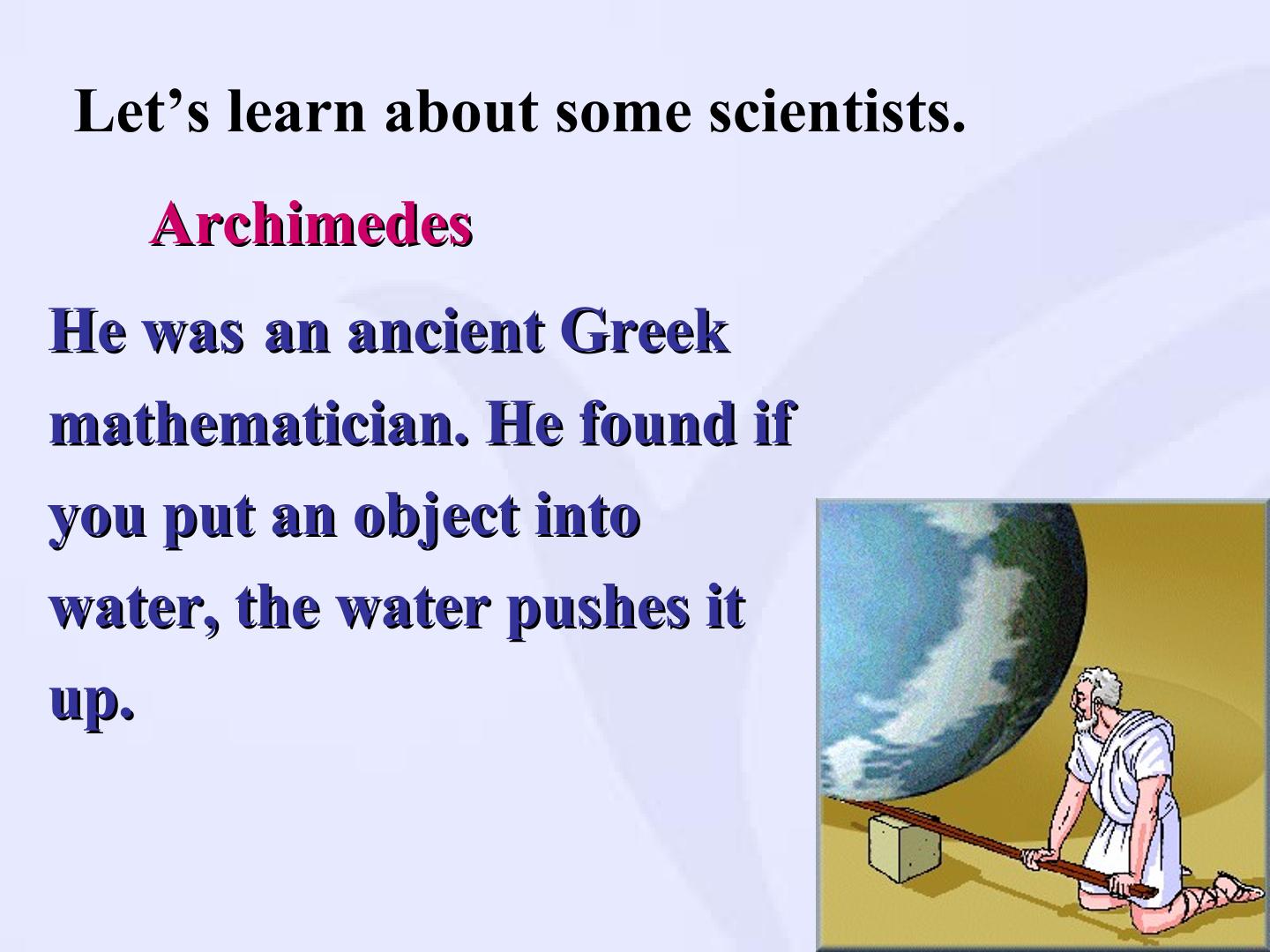 Let's learn about some scientists.

Archimedes

He was an ancient Greek mathematician. He found if you put an object into water, the water pushes it up.